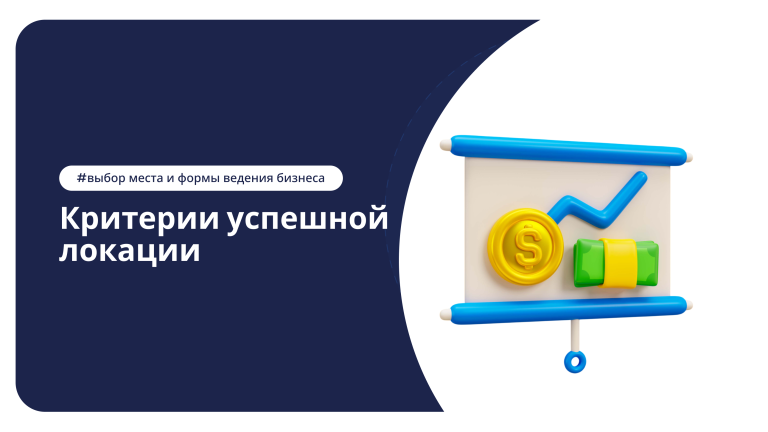 #выбор места и формы ведения бизнеса

Критерии успешной локации

$